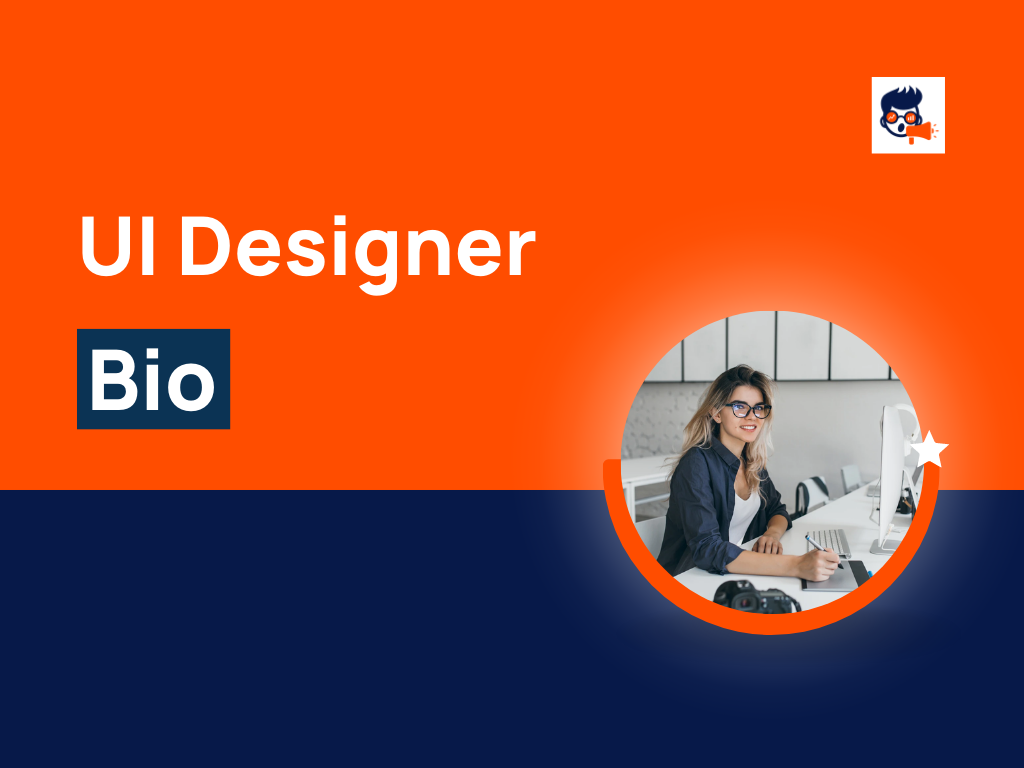 UI Designer

Bio